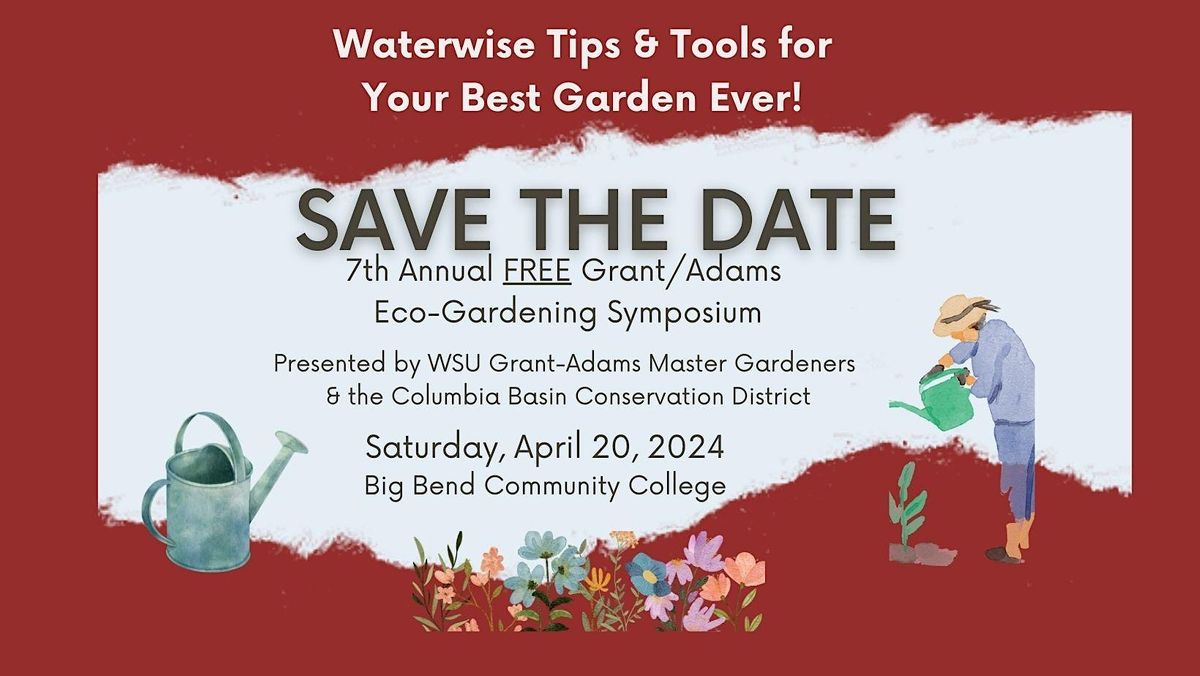 Waterwise Tips & Tools for Your Best Garden Ever!

SAVE THE DATE

7th Annual FREE Grant/Adams Eco-Gardening Symposium

Presented by WSU Grant-Adams Master Gardeners & the Columbia Basin Conservation District

Saturday, April 20, 2024
Big Bend Community College